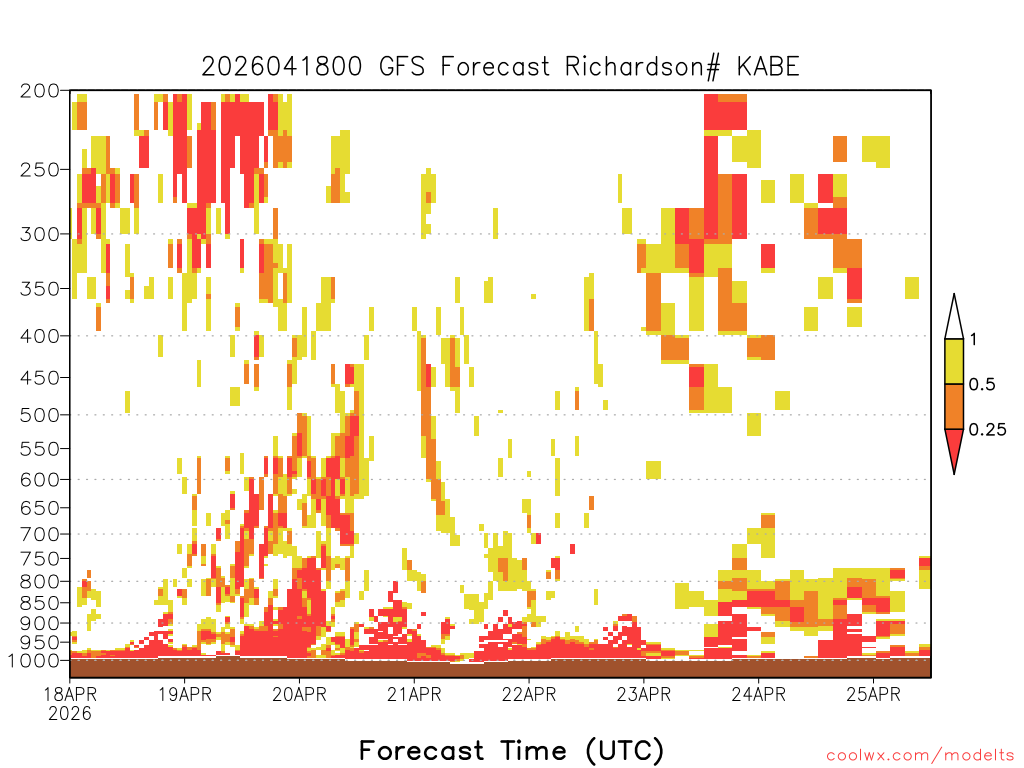 2026041800 GFS Forecast Richardson# KABE

200
250
300
350
400
450
500
550
600
650
700
750
800
850
900
950
1000

1
0.5
0.25

18APR
2026
19APR
20APR
21APR
22APR
23APR
24APR
25APR

Forecast Time (UTC)

coolwx.com/modelts